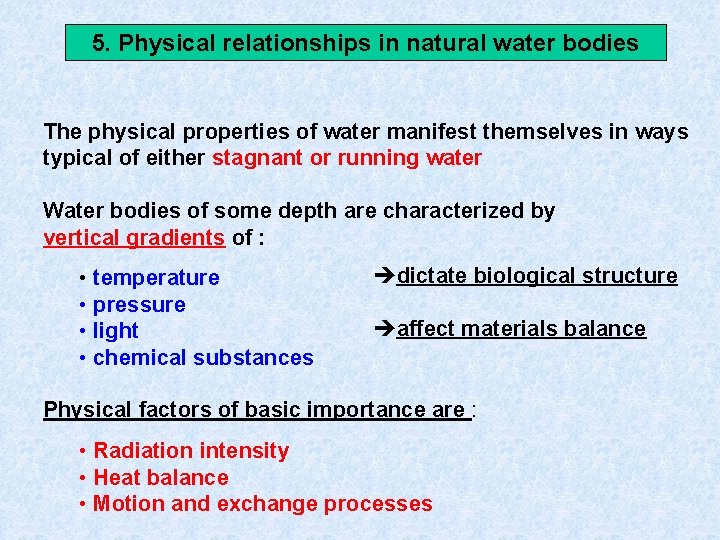 5. Physical relationships in natural water bodies

The physical properties of water manifest themselves in ways typical of either stagnant or running water

Water bodies of some depth are characterized by vertical gradients of :

• temperature
• pressure
• light
• chemical substances

➔dictate biological structure
➔affect materials balance

Physical factors of basic importance are :

• Radiation intensity
• Heat balance
• Motion and exchange processes